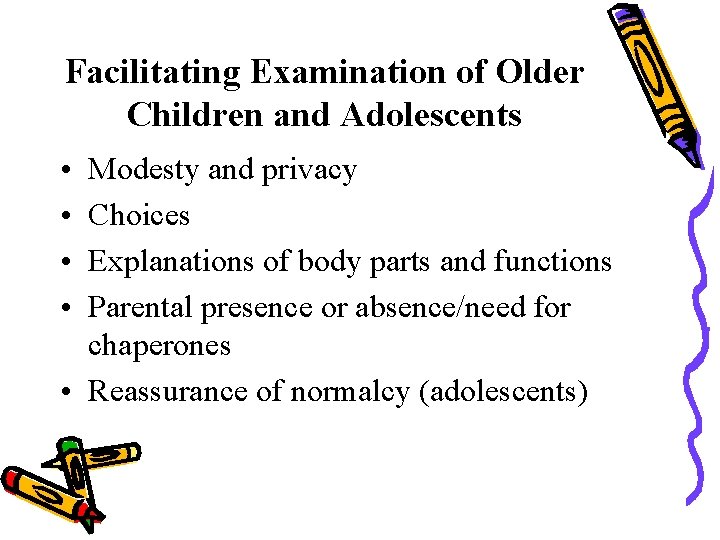 Facilitating Examination of Older Children and Adolescents

• Modesty and privacy
• Choices
• Explanations of body parts and functions
• Parental presence or absence/need for chaperones
• Reassurance of normalcy (adolescents)